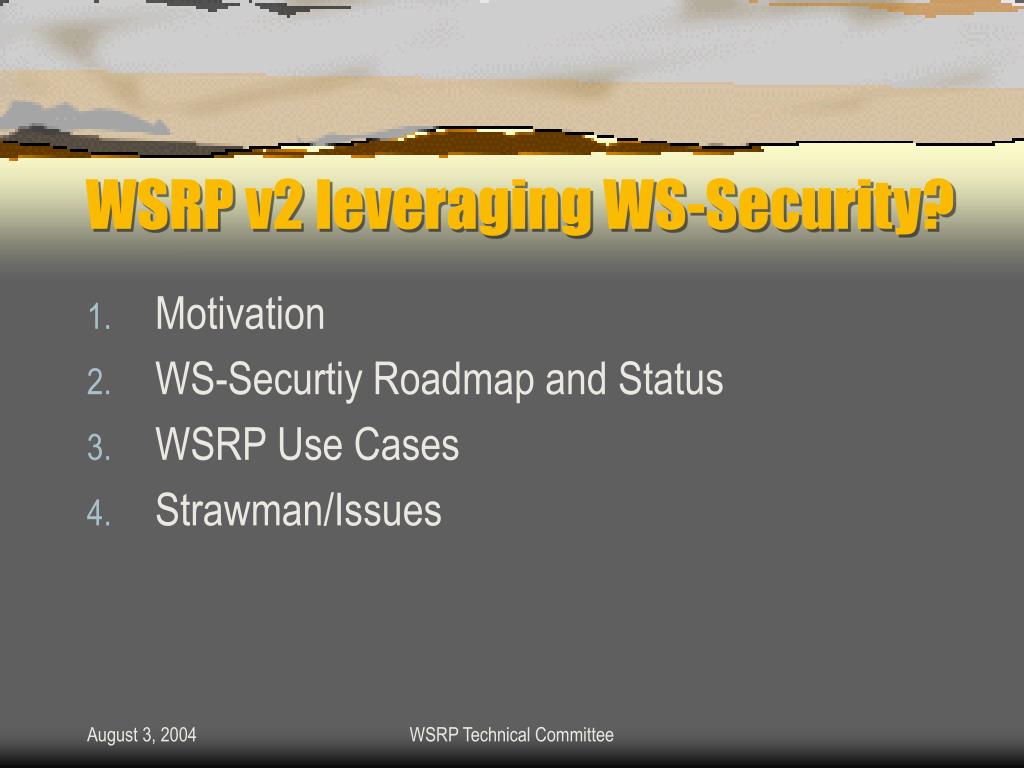 WSRP v2 leveraging WS-Security?

1. Motivation
2. WS-Securtiy Roadmap and Status
3. WSRP Use Cases
4. Strawman/Issues

August 3, 2004

WSRP Technical Committee